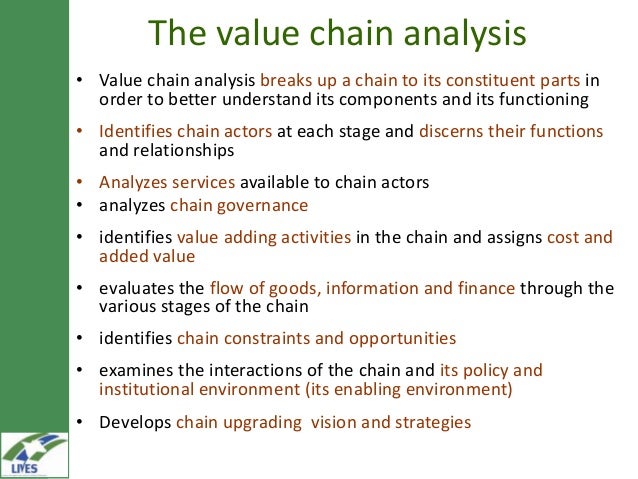 The value chain analysis

• Value chain analysis breaks up a chain to its constituent parts in order to better understand its components and its functioning

• Identifies chain actors at each stage and discerns their functions and relationships

• Analyzes services available to chain actors

• analyzes chain governance

• identifies value adding activities in the chain and assigns cost and added value

• evaluates the flow of goods, information and finance through the various stages of the chain

• identifies chain constraints and opportunities

• examines the interactions of the chain and its policy and institutional environment (its enabling environment)

• Develops chain upgrading vision and strategies

LIVES